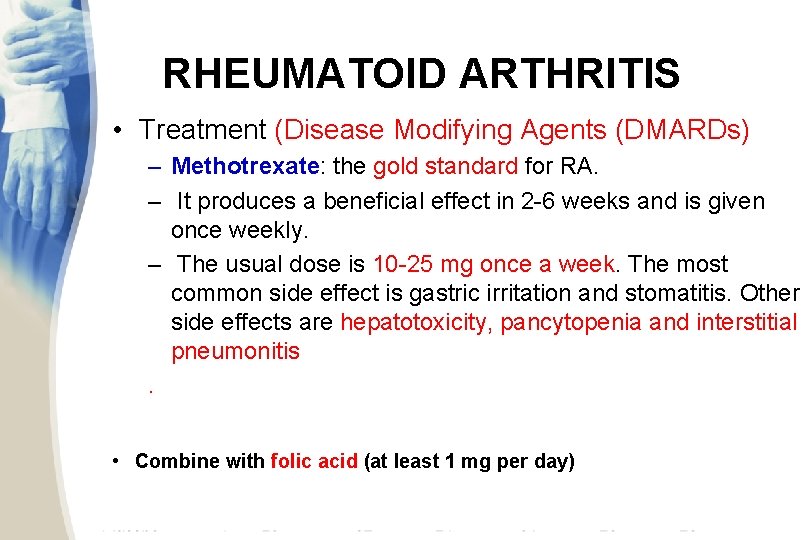 RHEUMATOID ARTHRITIS

• Treatment (Disease Modifying Agents (DMARDs)

– Methotrexate: the gold standard for RA.

– It produces a beneficial effect in 2-6 weeks and is given once weekly.

– The usual dose is 10-25 mg once a week. The most common side effect is gastric irritation and stomatitis. Other side effects are hepatotoxicity, pancytopenia and interstitial pneumonitis

.

• Combine with folic acid (at least 1 mg per day)